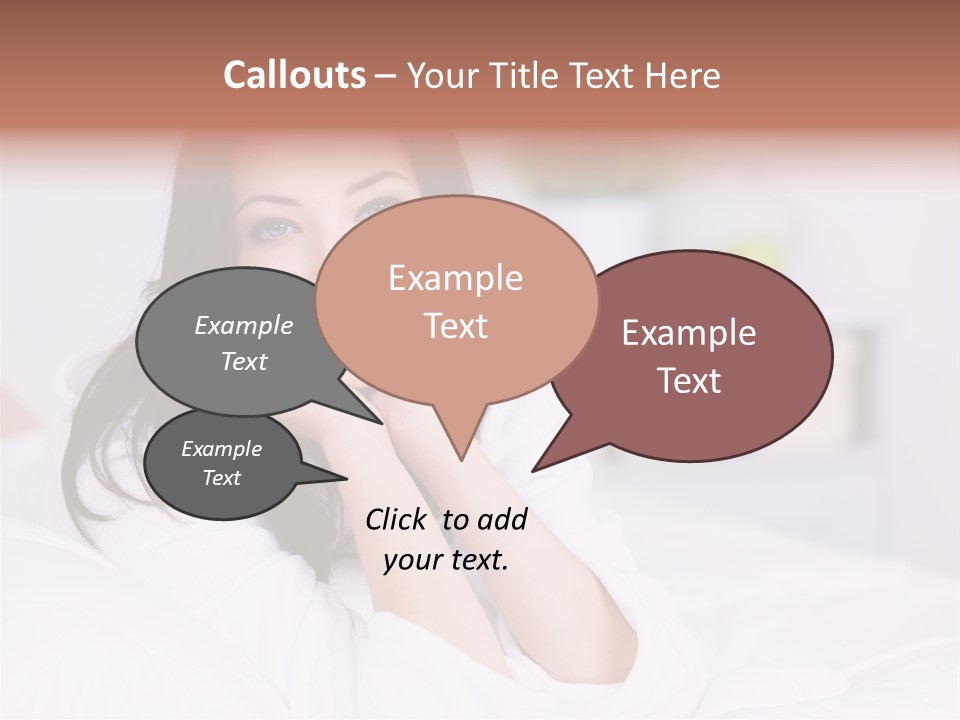 Callouts – Your Title Text Here

Example Text

Example Text

Example Text

Example Text

Click to add your text.